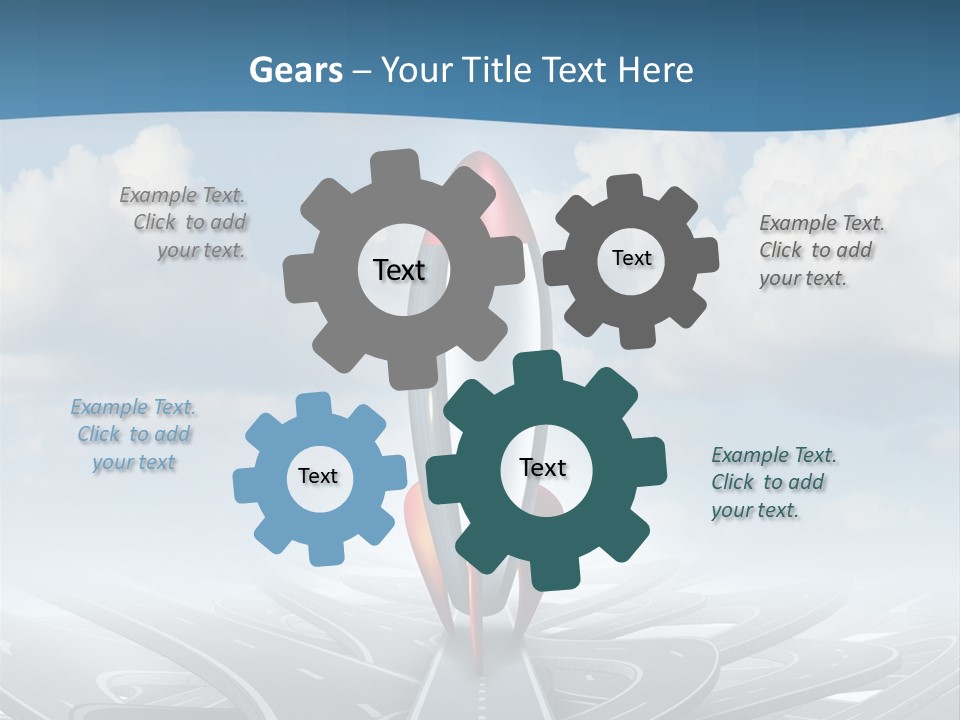 Gears – Your Title Text Here

Example Text. Click to add your text.

Text

Text

Example Text. Click to add your text.

Example Text. Click to add your text

Text

Text

Example Text. Click to add your text.